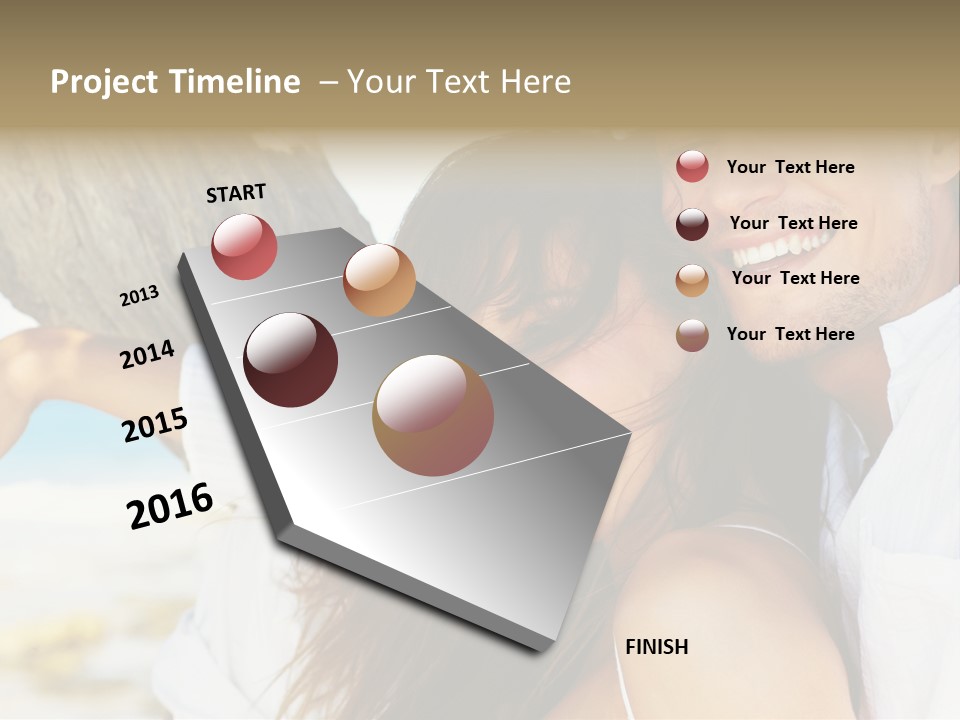 Project Timeline – Your Text Here

START

2013

2014

2015

2016

FINISH

Your Text Here

Your Text Here

Your Text Here

Your Text Here